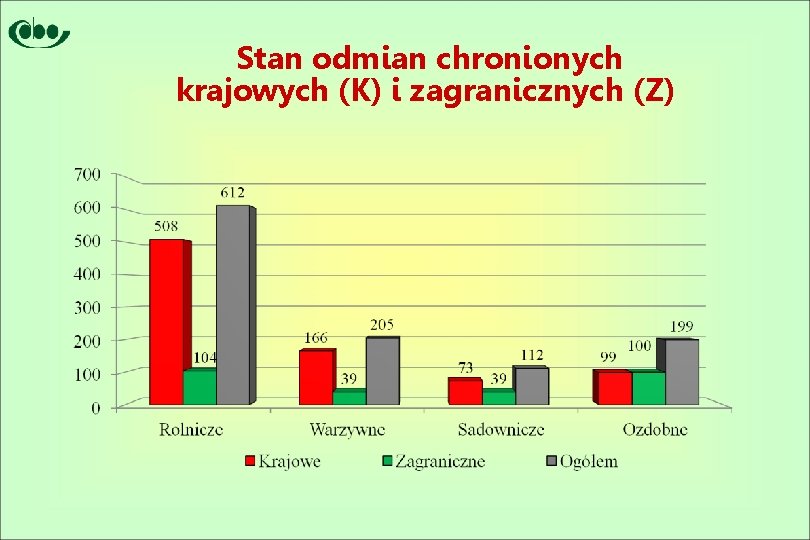 Stan odmian chronionych krajowych (K) i zagranicznych (Z)

700
600
500
400
300
200
100
0

508
104
612
166
39
205
73
39
112
99
100
199

Rolnicze
Warzywne
Sadownicze
Ozdobne

Krajowe
Zagraniczne
Ogółem